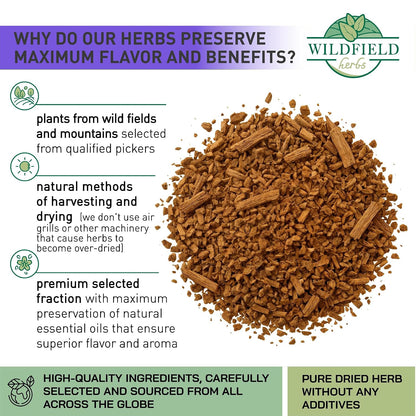 WHY DO OUR HERBS PRESERVE MAXIMUM FLAVOR AND BENEFITS?

WILDFIELD herbs

plants from wild fields and mountains selected from qualified pickers

natural methods of harvesting and drying (we don't use air grills or other machinery that cause herbs to become over-dried)

premium selected fraction with maximum preservation of natural essential oils that ensure superior flavor and aroma

HIGH-QUALITY INGREDIENTS, CAREFULLY SELECTED AND SOURCED FROM ALL ACROSS THE GLOBE

PURE DRIED HERB WITHOUT ANY ADDITIVES